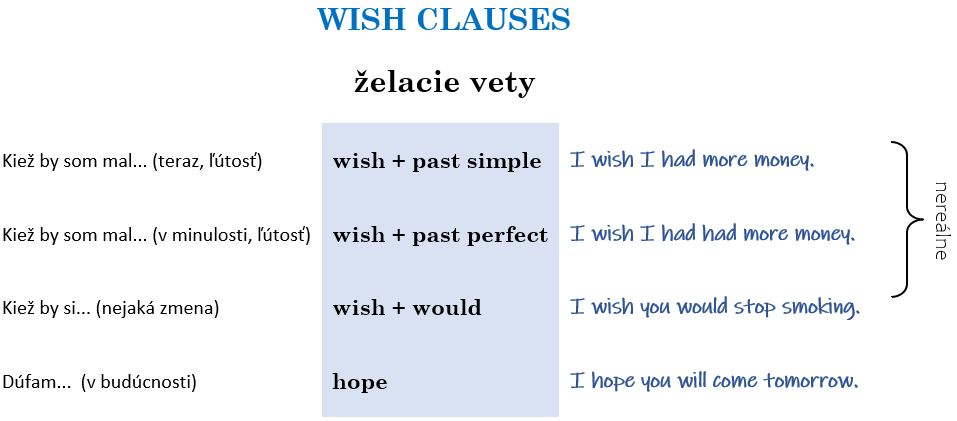 WISH CLAUSES

želacie vety

| | | |
|---|---|---|
| Kiež by som mal... (teraz, ľútosť) | wish + past simple | I wish I had more money. |
| Kiež by som mal... (v minulosti, ľútosť) | wish + past perfect | I wish I had had more money. |
| Kiež by si... (nejaká zmena) | wish + would | I wish you would stop smoking. |
| Dúfam... (v budúcnosti) | hope | I hope you will come tomorrow. |

nereálne